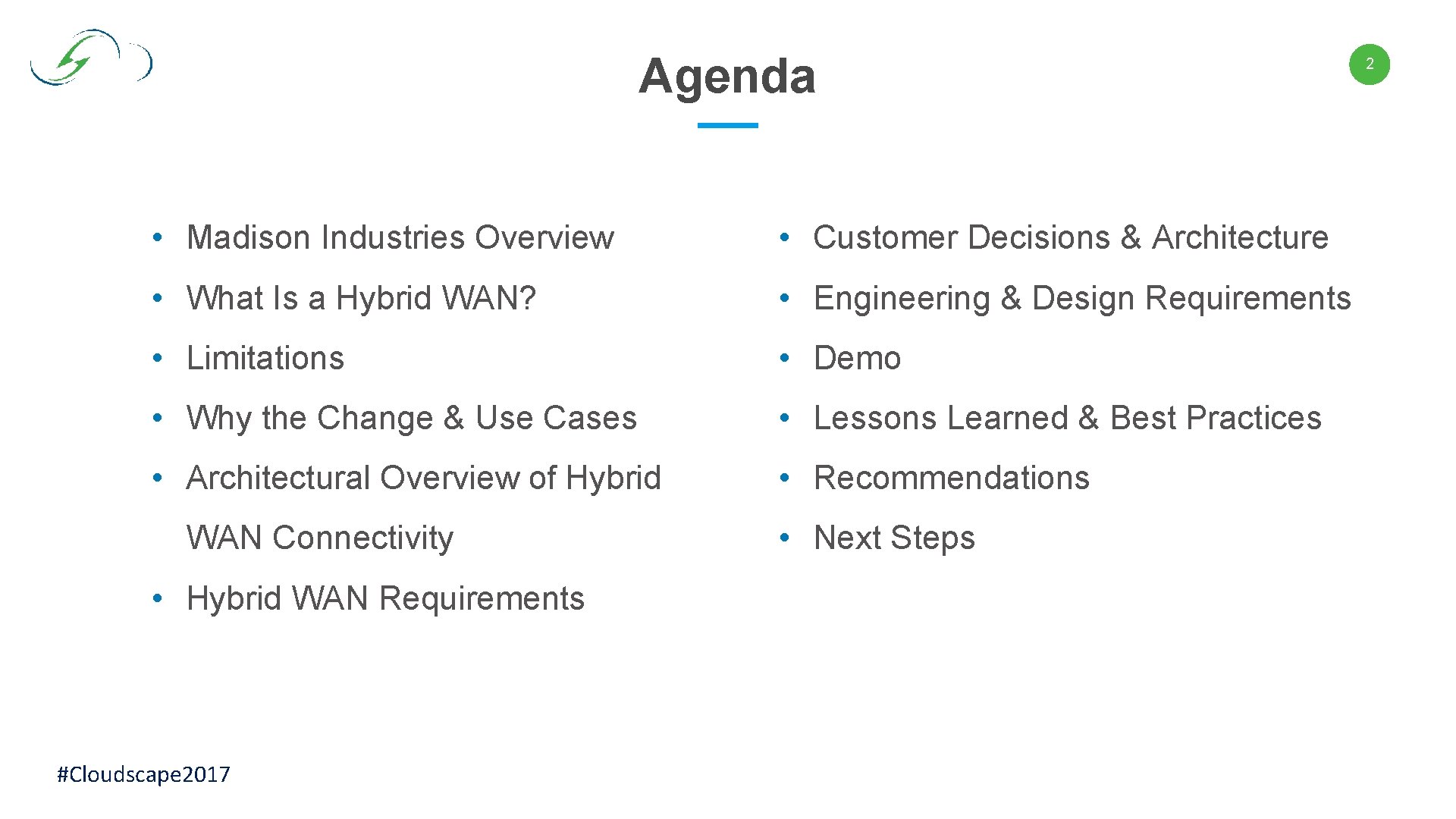 Agenda

2

• Madison Industries Overview
• What Is a Hybrid WAN?
• Limitations
• Why the Change & Use Cases
• Architectural Overview of Hybrid WAN Connectivity
• Hybrid WAN Requirements

• Customer Decisions & Architecture
• Engineering & Design Requirements
• Demo
• Lessons Learned & Best Practices
• Recommendations
• Next Steps

#Cloudscape2017